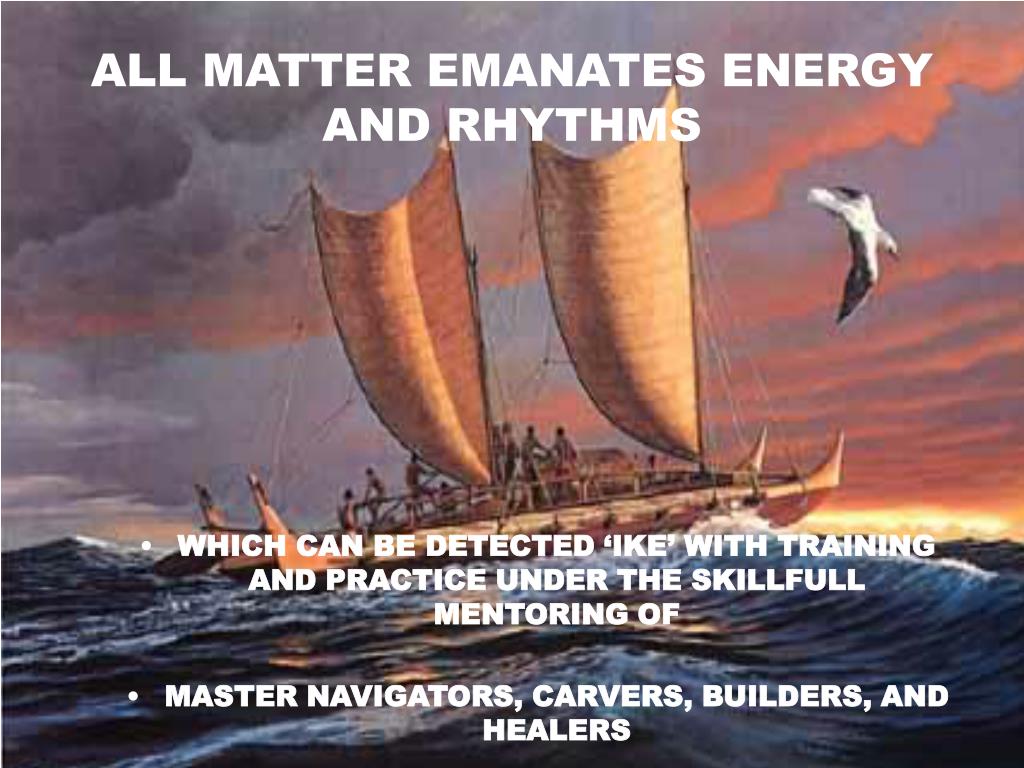 ALL MATTER EMANATES ENERGY AND RHYTHMS

• WHICH CAN BE DETECTED ‘IKE’ WITH TRAINING AND PRACTICE UNDER THE SKILLFULL MENTORING OF

• MASTER NAVIGATORS, CARVERS, BUILDERS, AND HEALERS